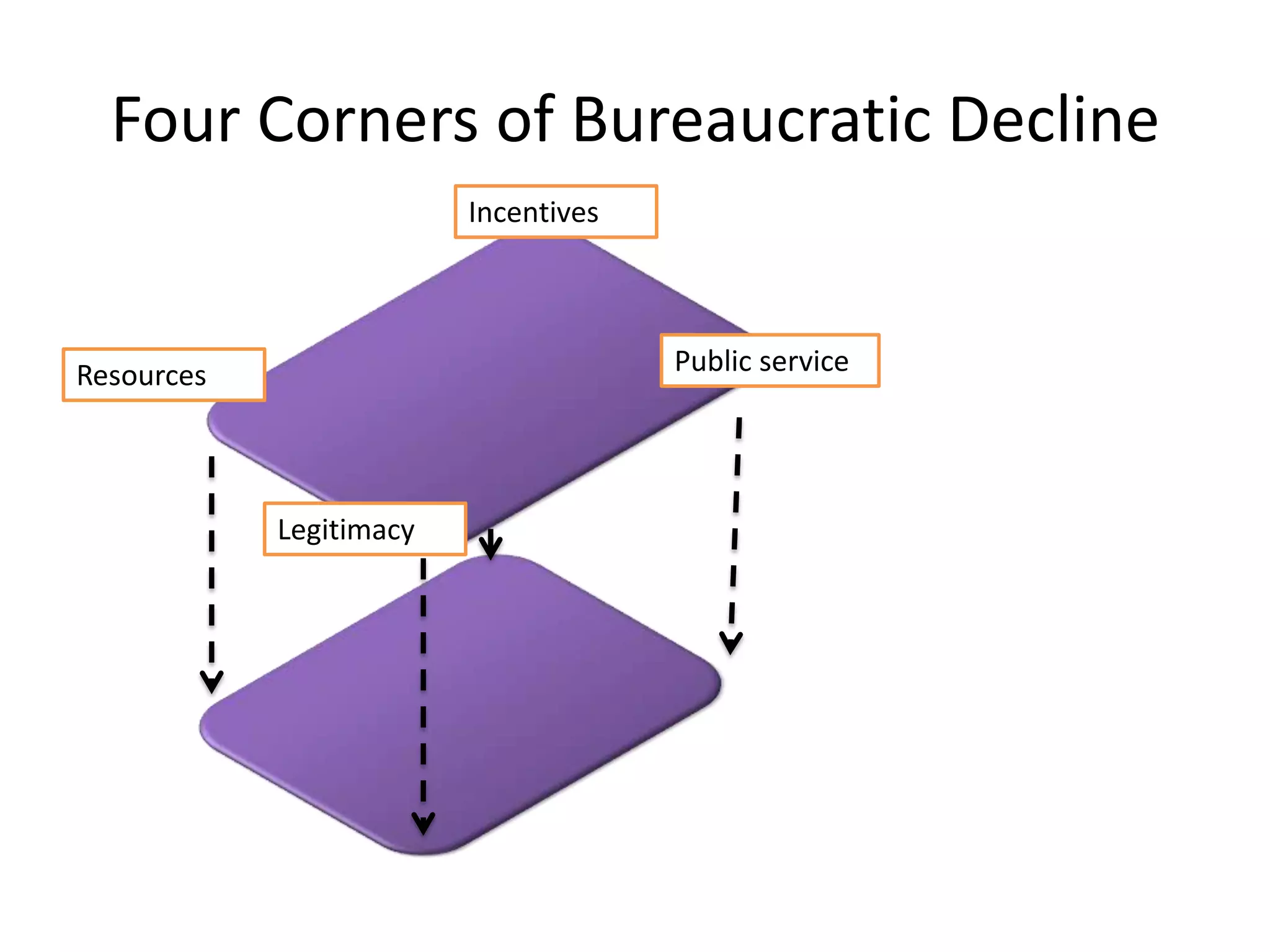 Four Corners of Bureaucratic Decline

Incentives

Resources

Public service

Legitimacy